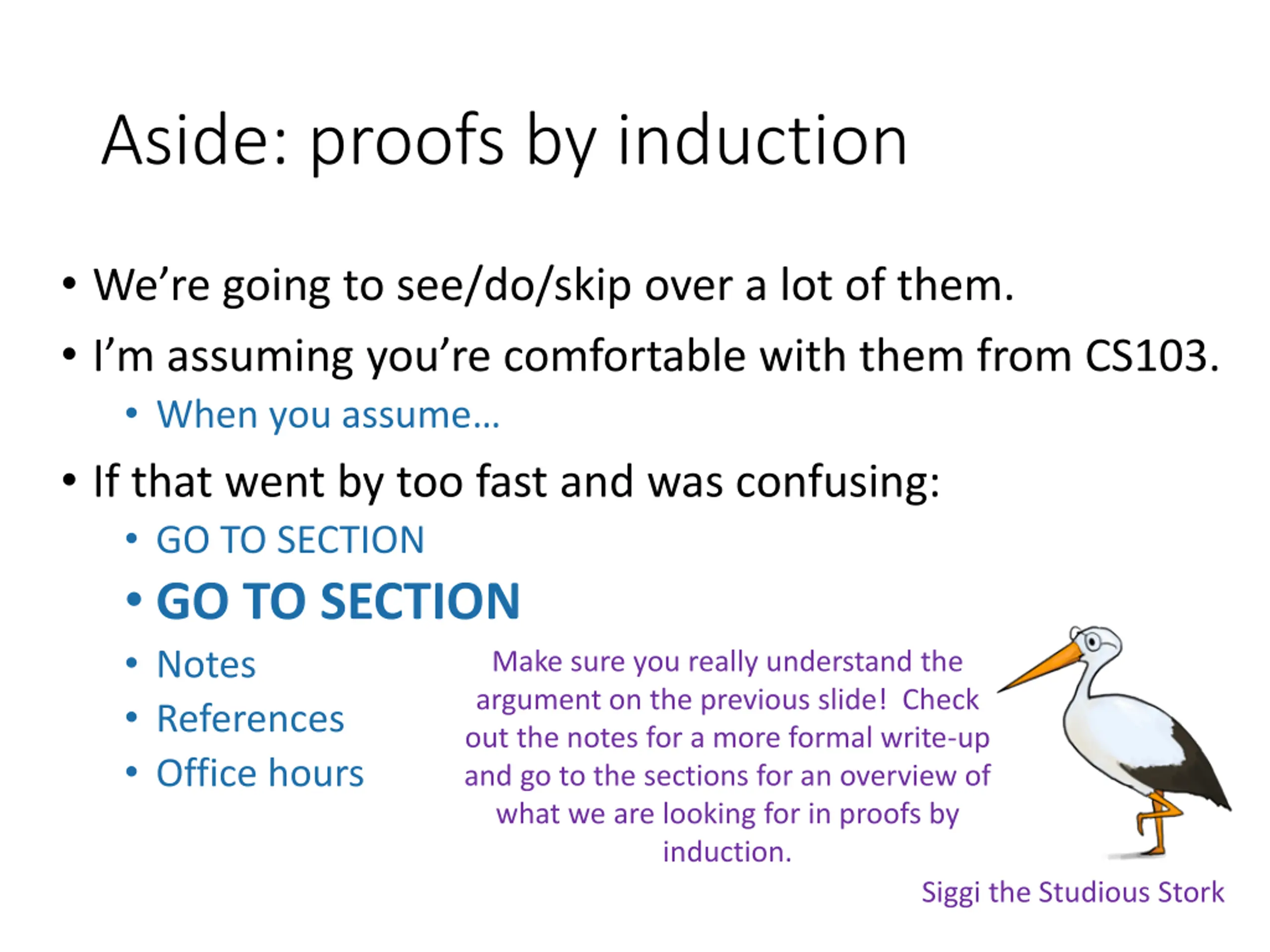 Aside: proofs by induction

• We're going to see/do/skip over a lot of them.
• I'm assuming you're comfortable with them from CS103.
  • When you assume…
• If that went by too fast and was confusing:
  • GO TO SECTION
  • GO TO SECTION
  • Notes
  • References
  • Office hours

Make sure you really understand the argument on the previous slide! Check out the notes for a more formal write-up and go to the sections for an overview of what we are looking for in proofs by induction.

Siggi the Studious Stork